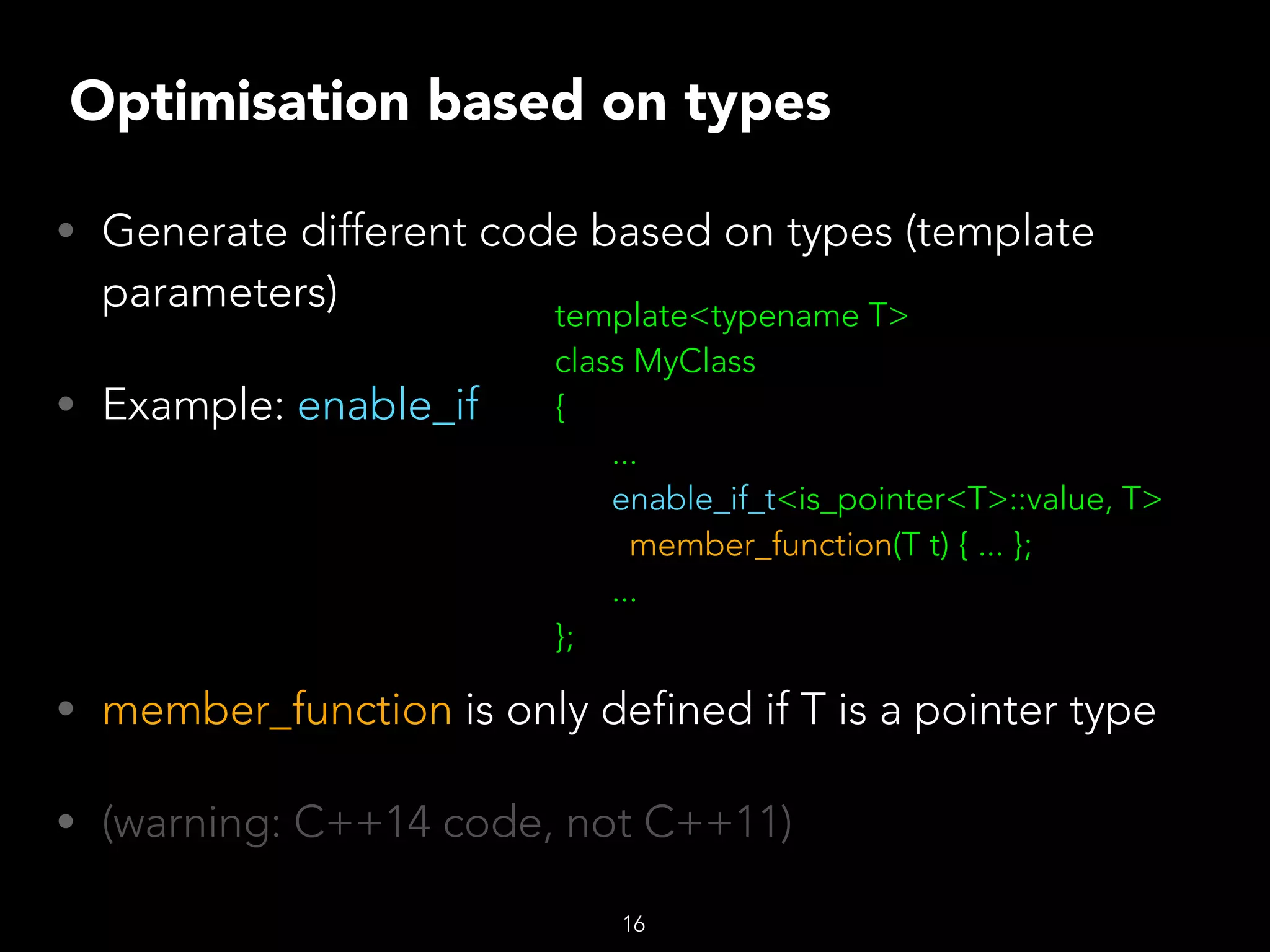 Optimisation based on types

• Generate different code based on types (template parameters)

• Example: enable_if

template<typename T>
class MyClass
{
...
enable_if_t<is_pointer<T>::value, T>
member_function(T t) { ... };
...
};

• member_function is only defined if T is a pointer type

• (warning: C++14 code, not C++11)

16